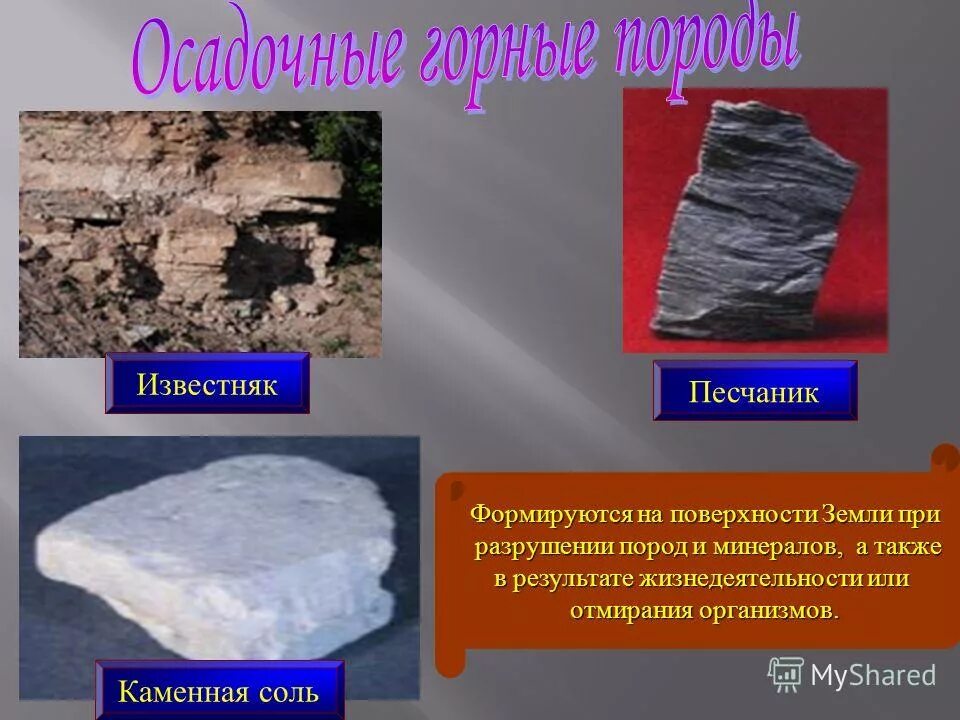 Осадочные горные породы

Известняк

Песчаник

Каменная соль

Формируются на поверхности Земли при разрушении пород и минералов, а также в результате жизнедеятельности или отмирания организмов.

MyShared